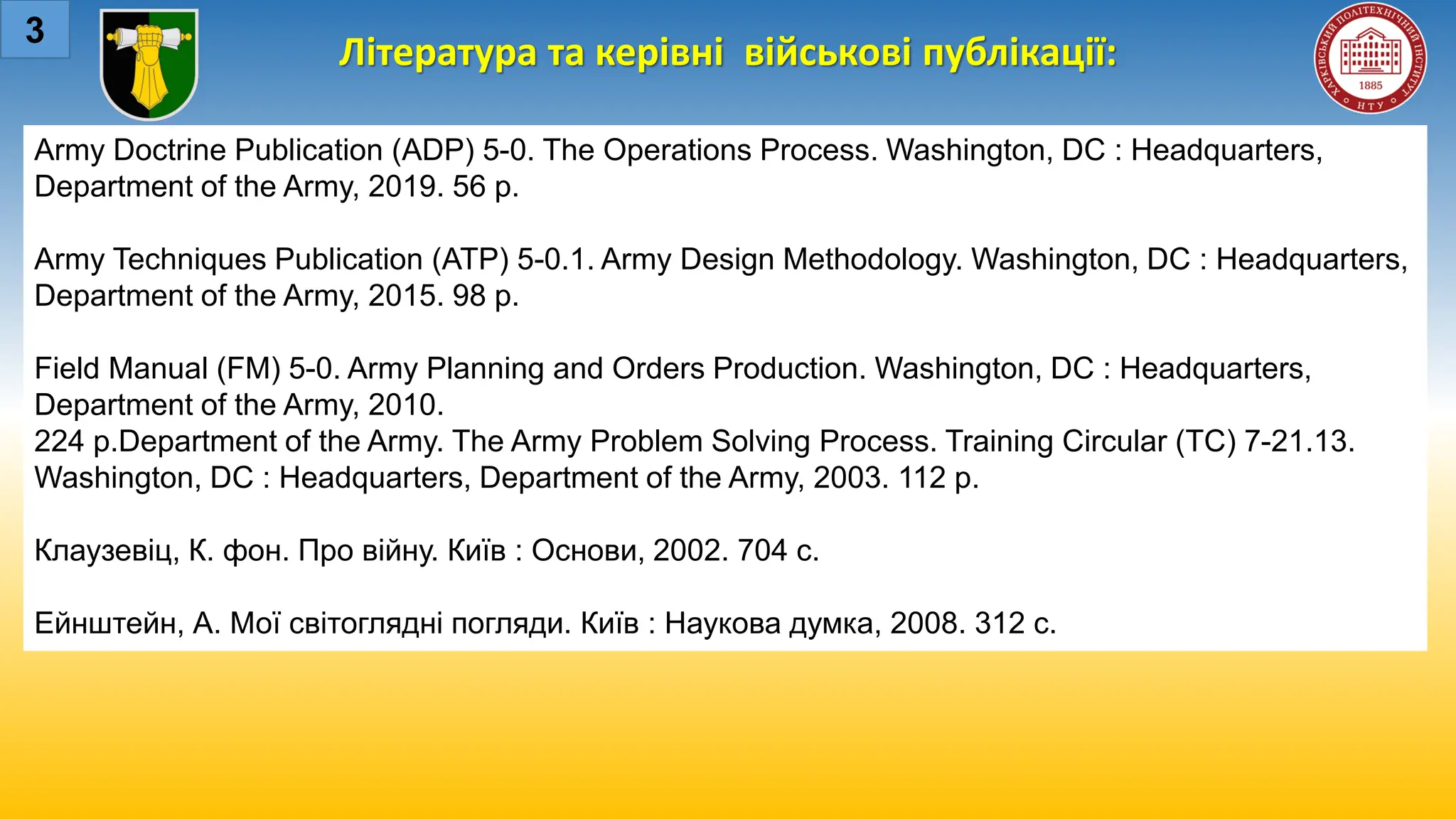 3

Література та керівні військові публікації:

ХАРКІВСЬКИЙ ПОЛІТЕХНІЧНИЙ ІНСТИТУТ 1885 НТУ

Army Doctrine Publication (ADP) 5-0. The Operations Process. Washington, DC : Headquarters, Department of the Army, 2019. 56 p.

Army Techniques Publication (ATP) 5-0.1. Army Design Methodology. Washington, DC : Headquarters, Department of the Army, 2015. 98 p.

Field Manual (FM) 5-0. Army Planning and Orders Production. Washington, DC : Headquarters, Department of the Army, 2010.
224 p.Department of the Army. The Army Problem Solving Process. Training Circular (TC) 7-21.13. Washington, DC : Headquarters, Department of the Army, 2003. 112 p.

Клаузевіц, К. фон. Про війну. Київ : Основи, 2002. 704 с.

Ейнштейн, А. Мої світоглядні погляди. Київ : Наукова думка, 2008. 312 с.